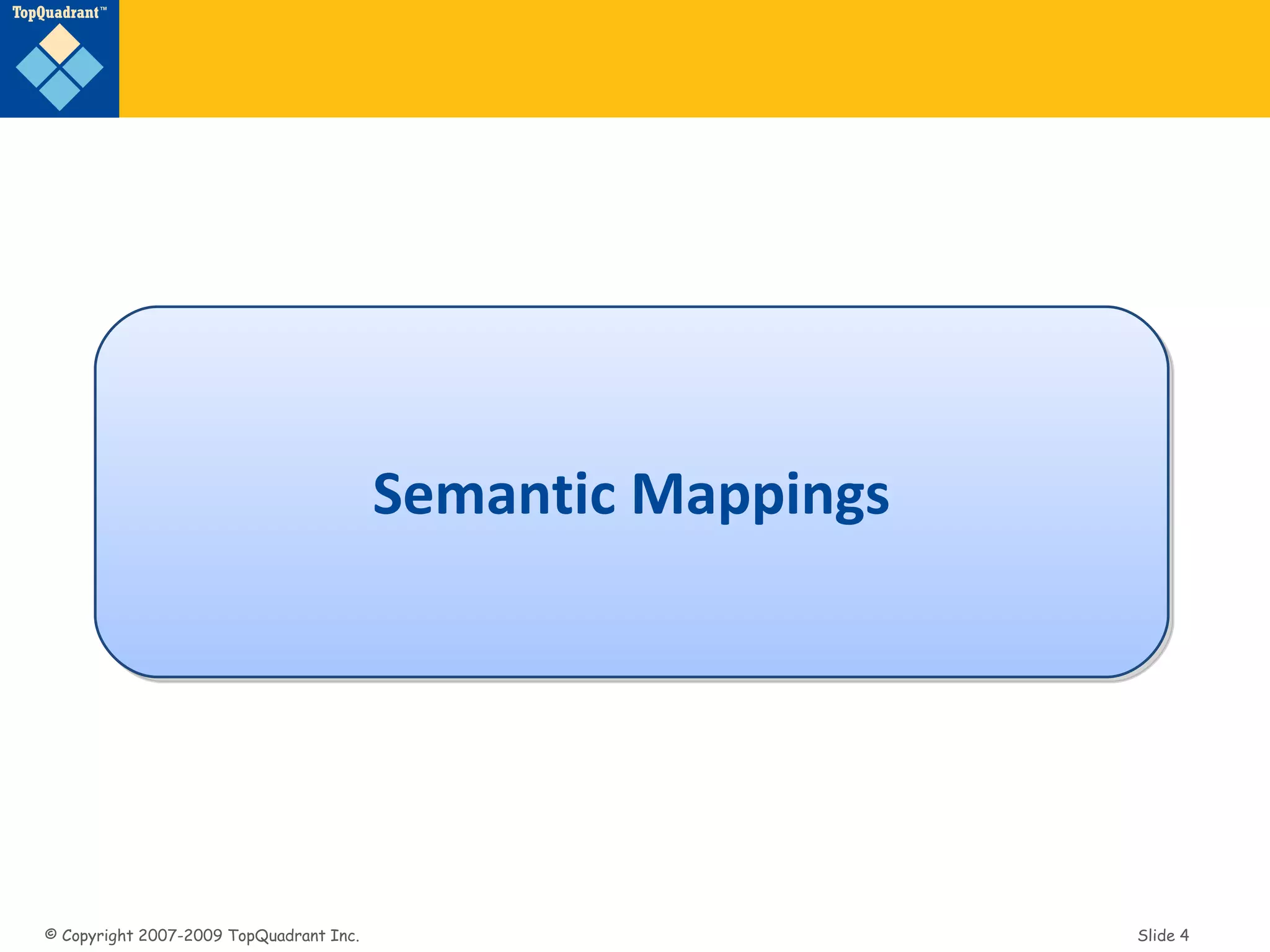 TopQuadrant™

Semantic Mappings

© Copyright 2007-2009 TopQuadrant Inc.

Slide 4